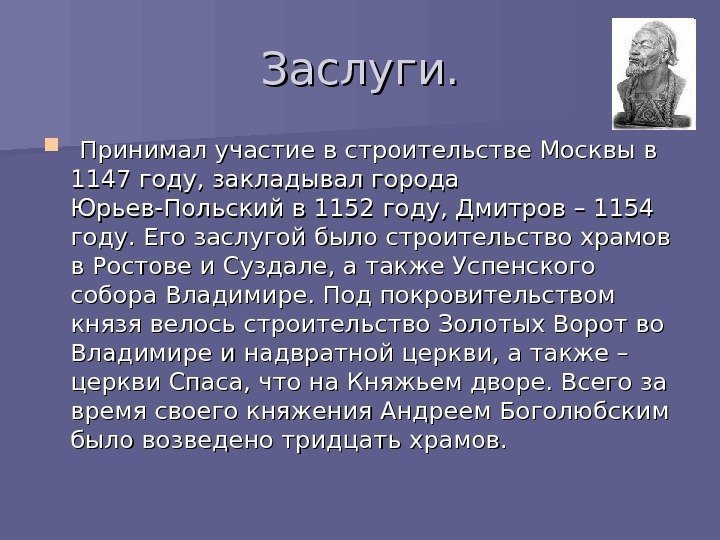 Заслуги.

Принимал участие в строительстве Москвы в 1147 году, закладывал города Юрьев-Польский в 1152 году, Дмитров – 1154 году. Его заслугой было строительство храмов в Ростове и Суздале, а также Успенского собора Владимире. Под покровительством князя велось строительство Золотых Ворот во Владимире и надвратной церкви, а также – церкви Спаса, что на Княжьем дворе. Всего за время своего княжения Андреем Боголюбским было возведено тридцать храмов.